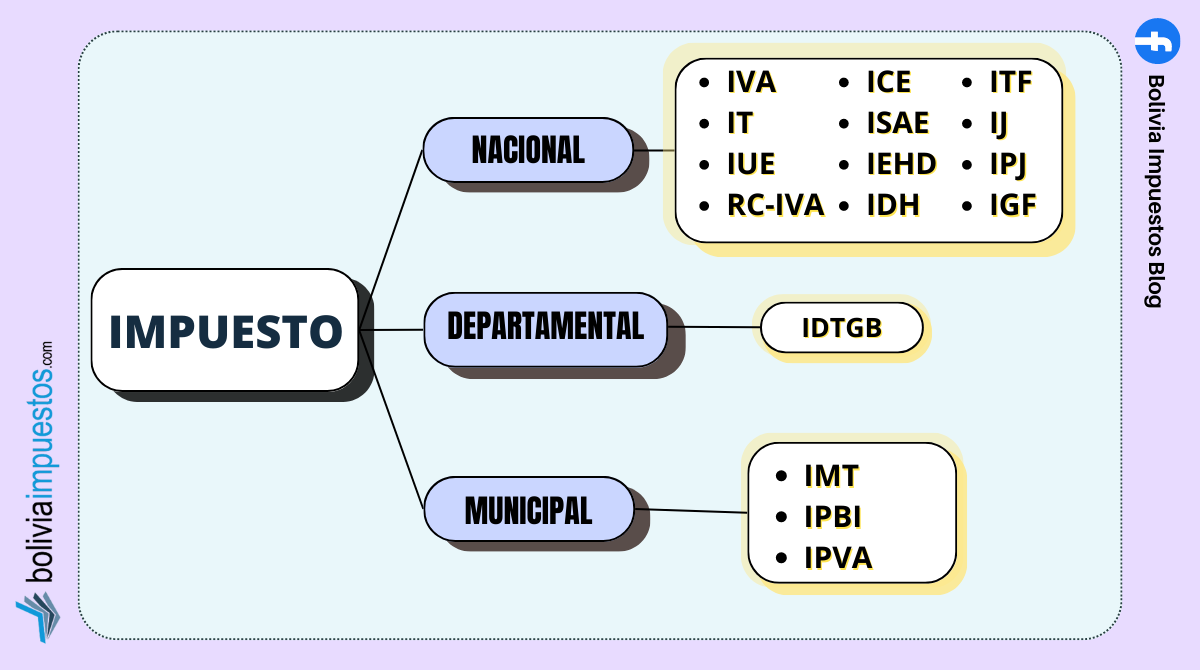 boliviaimpuestos.com

IMPUESTO

NACIONAL

- IVA
- IT
- IUE
- RC-IVA

- ICE
- ISAE
- IEHD
- IDH

- ITF
- IJ
- IPJ
- IGF

DEPARTAMENTAL

IDTGB

MUNICIPAL

- IMT
- IPBI
- IPVA

Bolivia Impuestos Blog